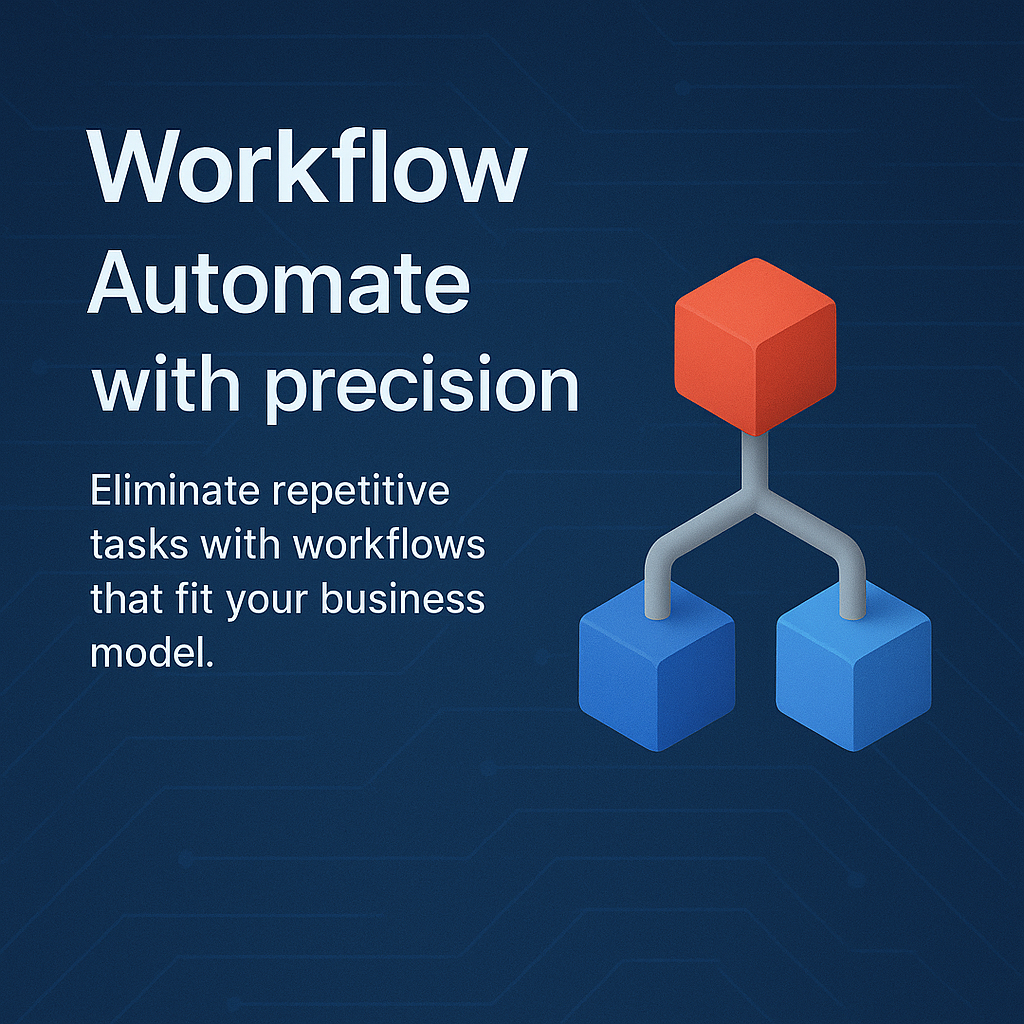 Workflow
Automate
with precision

Eliminate repetitive tasks with workflows that fit your business model.